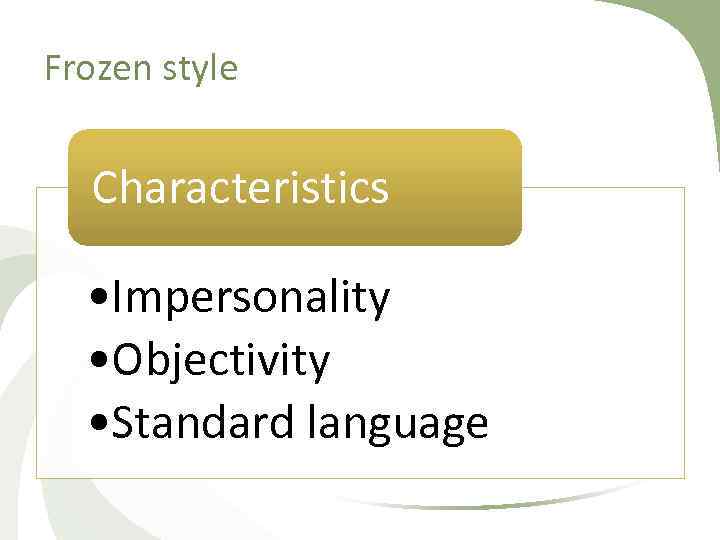 Frozen style

Characteristics

•Impersonality
•Objectivity
•Standard language